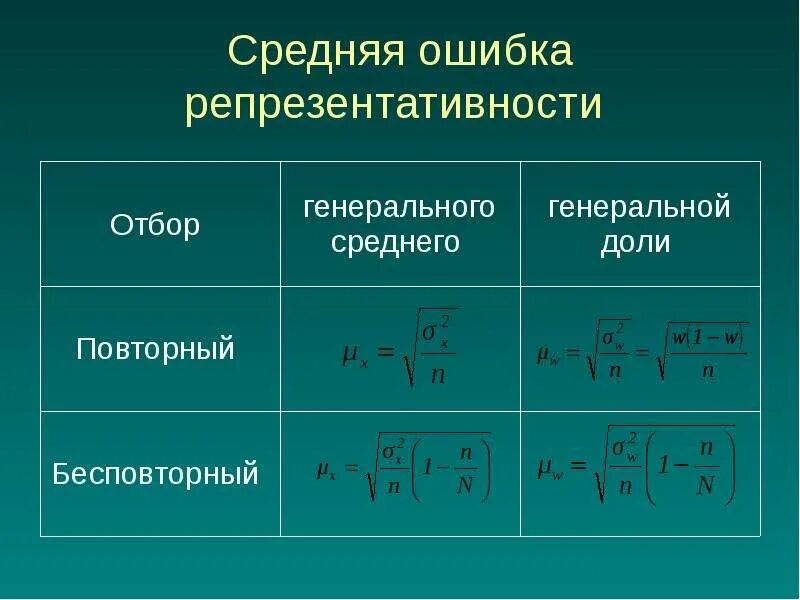 Средняя ошибка репрезентативности

| Отбор | генерального среднего | генеральной доли |
|---|---|---|
| Повторный | $\mu_x = \sqrt{\frac{\sigma_x^2}{n}}$ | $\mu_w = \sqrt{\frac{\sigma_w^2}{n}} = \sqrt{\frac{w(1-w)}{n}}$ |
| Бесповторный | $\mu_x = \sqrt{\frac{\sigma_x^2}{n}\left(1-\frac{n}{N}\right)}$ | $\mu_w = \sqrt{\frac{\sigma_w^2}{n}\left(1-\frac{n}{N}\right)}$ |